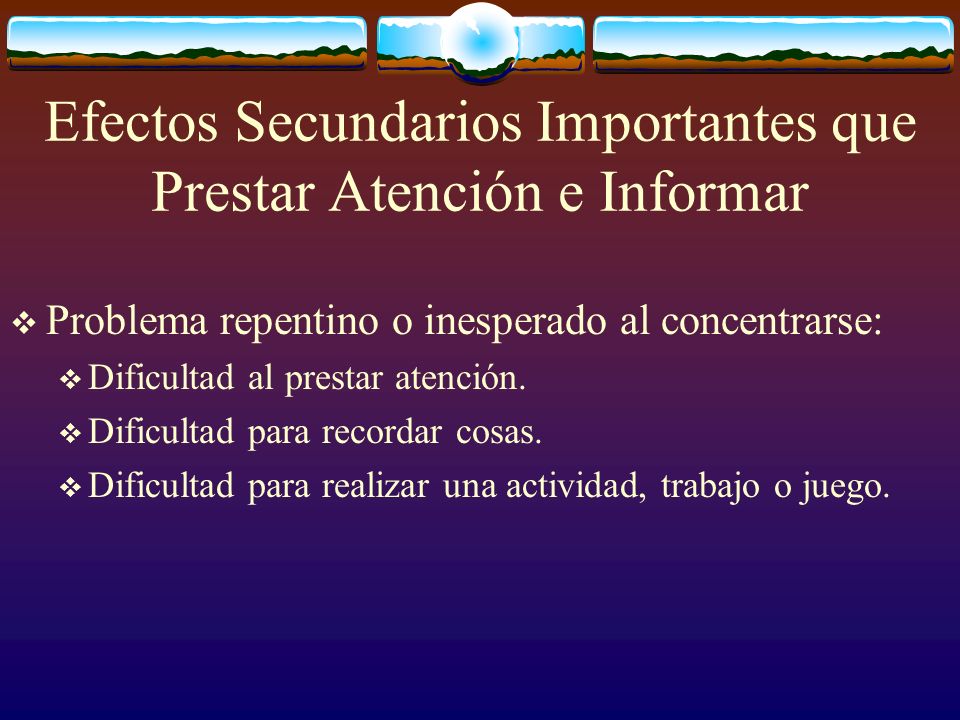 Efectos Secundarios Importantes que Prestar Atención e Informar

❖ Problema repentino o inesperado al concentrarse:
❖ Dificultad al prestar atención.
❖ Dificultad para recordar cosas.
❖ Dificultad para realizar una actividad, trabajo o juego.